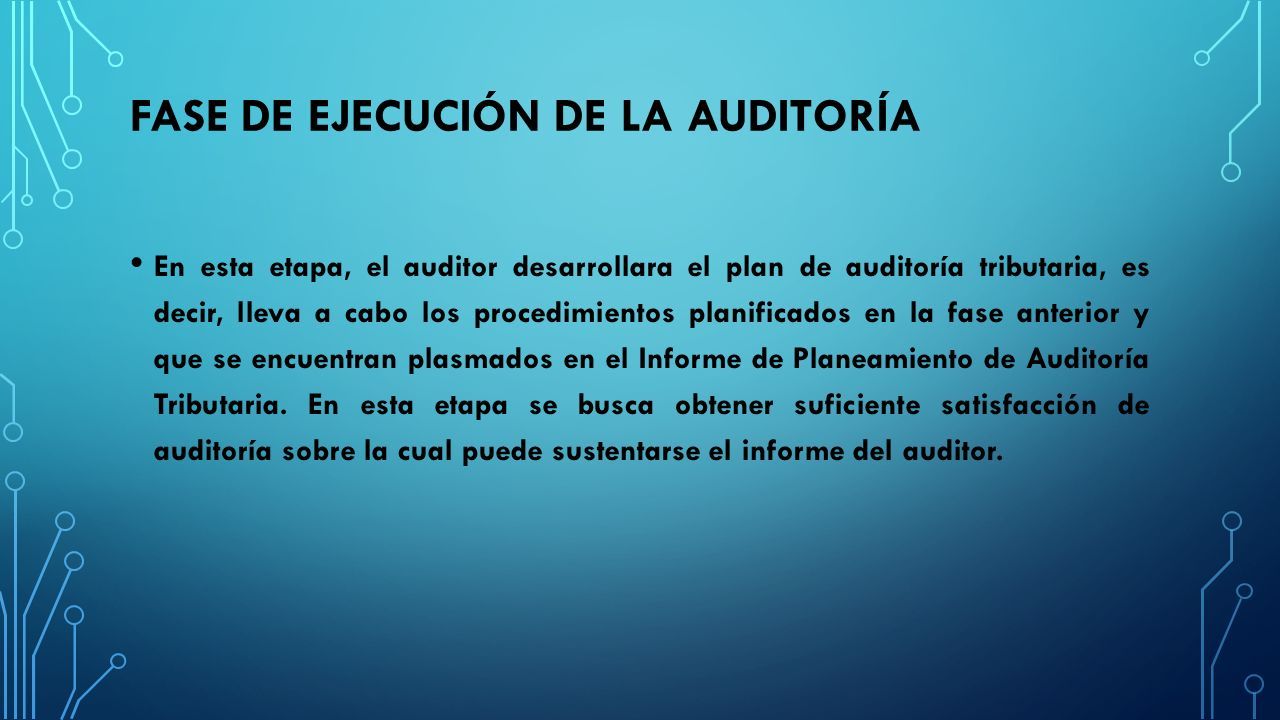 FASE DE EJECUCIÓN DE LA AUDITORÍA

• En esta etapa, el auditor desarrollara el plan de auditoría tributaria, es decir, lleva a cabo los procedimientos planificados en la fase anterior y que se encuentran plasmados en el Informe de Planeamiento de Auditoría Tributaria. En esta etapa se busca obtener suficiente satisfacción de auditoría sobre la cual puede sustentarse el informe del auditor.